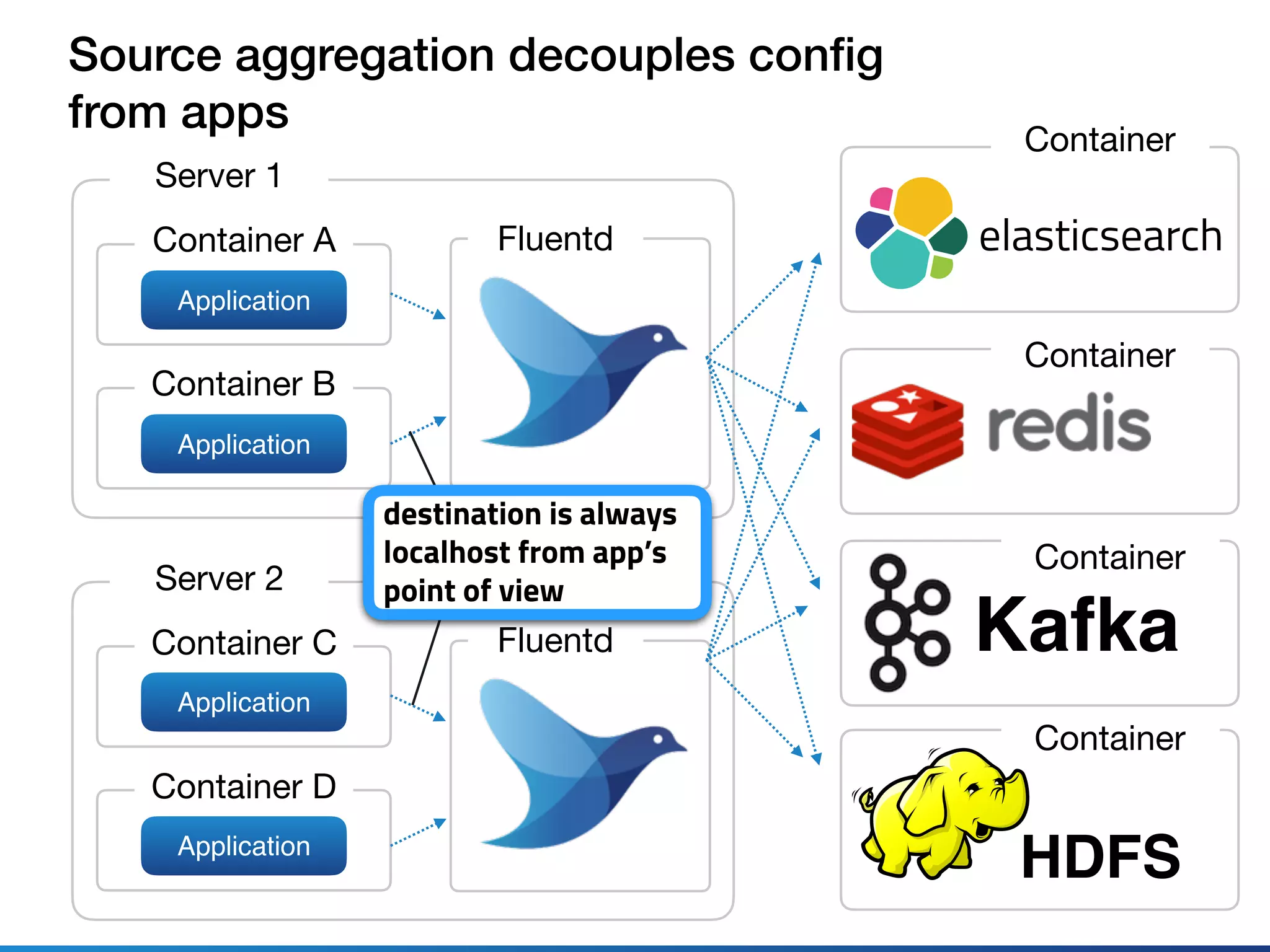 Source aggregation decouples config from apps

Server 1

Container A

Application

Container B

Application

Fluentd

destination is always localhost from app's point of view

Server 2

Container C

Application

Container D

Application

Fluentd

Container

elasticsearch

Container

redis

Container

Kafka

Container

HDFS